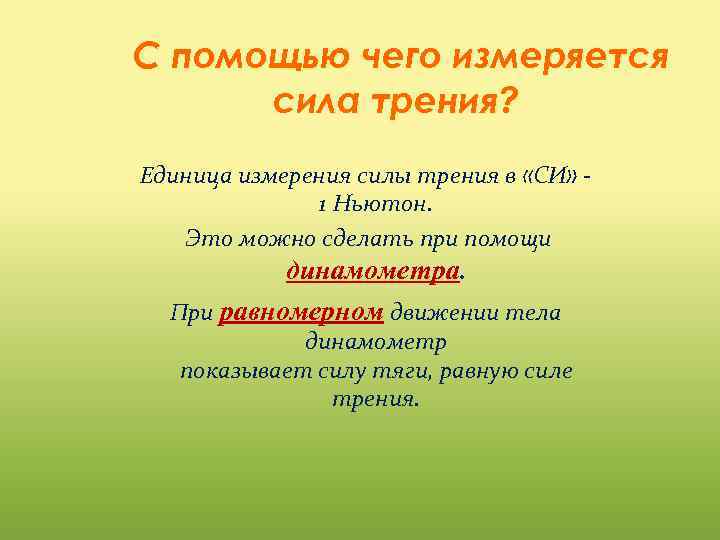 С помощью чего измеряется сила трения?

Единица измерения силы трения в «СИ» - 1 Ньютон.

Это можно сделать при помощи динамометра.

При равномерном движении тела динамометр показывает силу тяги, равную силе трения.